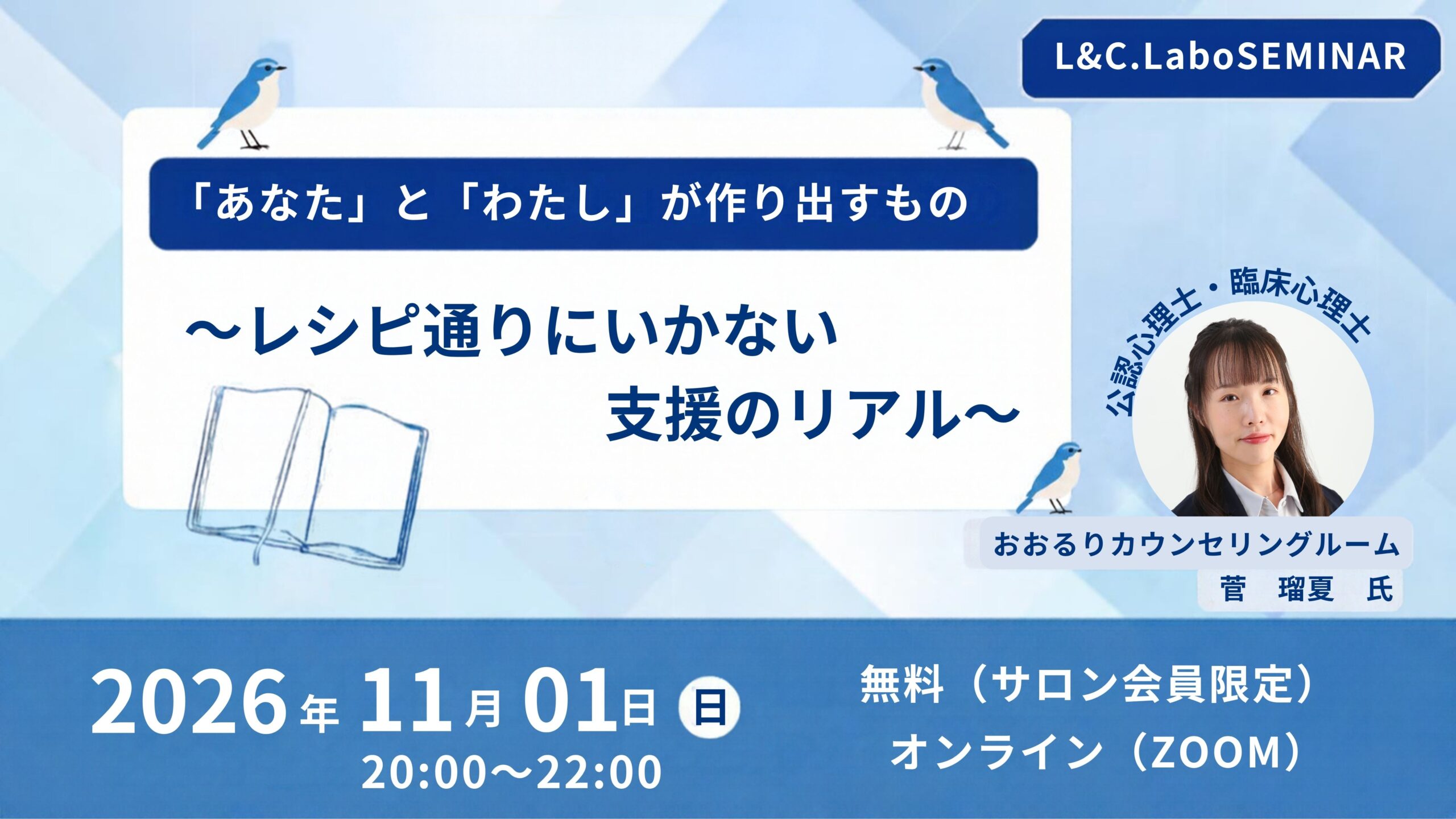 L&C.LaboSEMINAR

「あなた」と「わたし」が作り出すもの

～レシピ通りにいかない
支援のリアル～

公認心理士・臨床心理士

おおるりカウンセリングルーム
菅 瑠夏 氏

2026年11月01日 日
20:00～22:00

無料（サロン会員限定）
オンライン（ZOOM）